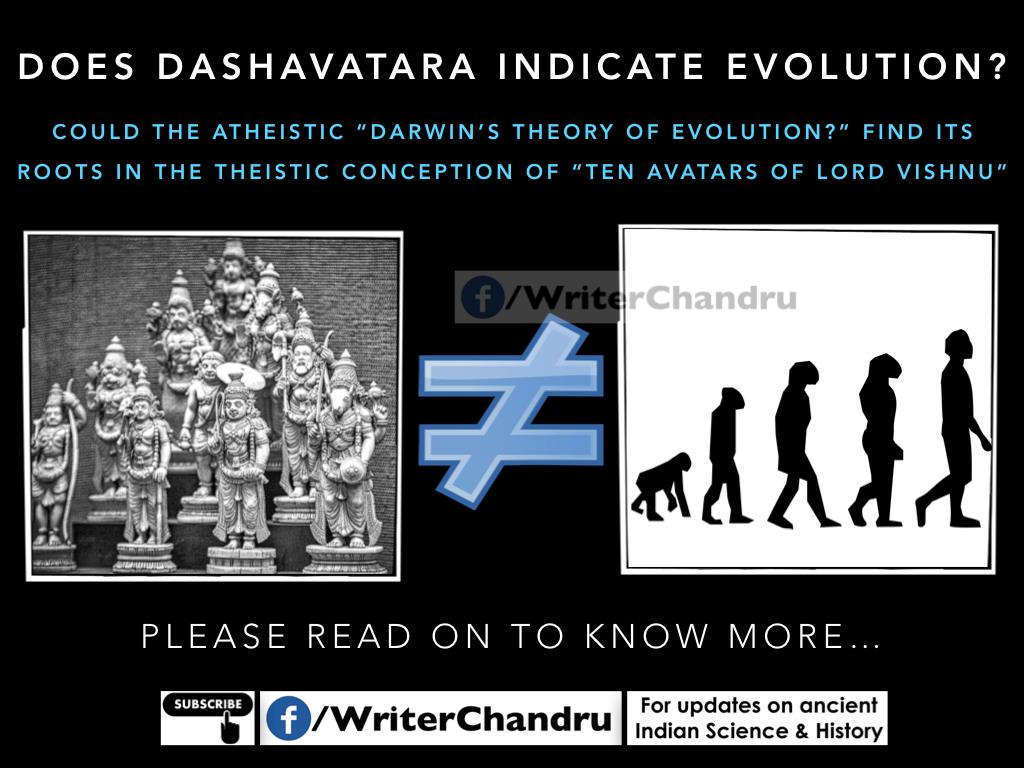 DOES DASHAVATARA INDICATE EVOLUTION?

COULD THE ATHEISTIC "DARWIN'S THEORY OF EVOLUTION?" FIND ITS ROOTS IN THE THEISTIC CONCEPTION OF "TEN AVATARS OF LORD VISHNU"

f/WriterChandru

$\neq$

PLEASE READ ON TO KNOW MORE...

SUBSCRIBE

f/WriterChandru

For updates on ancient Indian Science & History